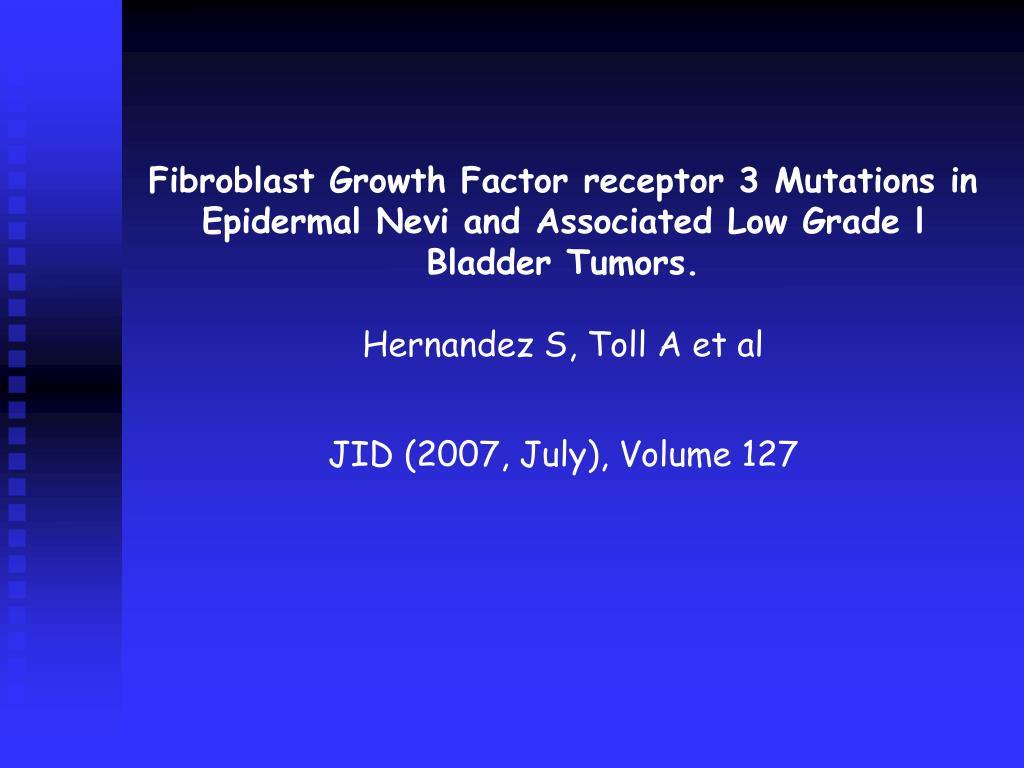 Fibroblast Growth Factor receptor 3 Mutations in Epidermal Nevi and Associated Low Grade l Bladder Tumors.

Hernandez S, Toll A et al

JID (2007, July), Volume 127